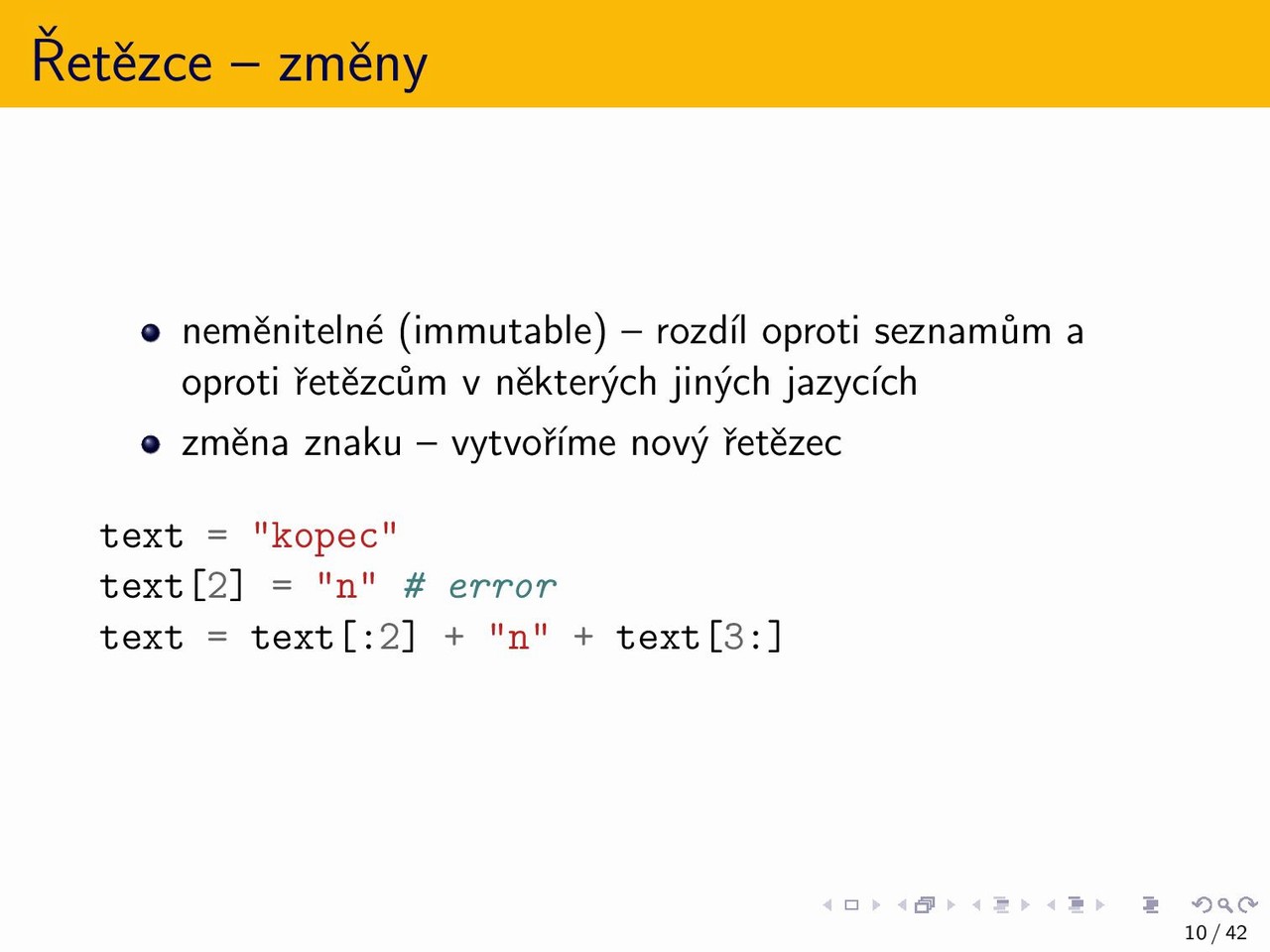 Řetězce – změny

- neměnitelné (immutable) – rozdíl oproti seznamům a oproti řetězcům v některých jiných jazycích
- změna znaku – vytvoříme nový řetězec

text = "kopec"
text[2] = "n" # error
text = text[:2] + "n" + text[3:]

10 / 42